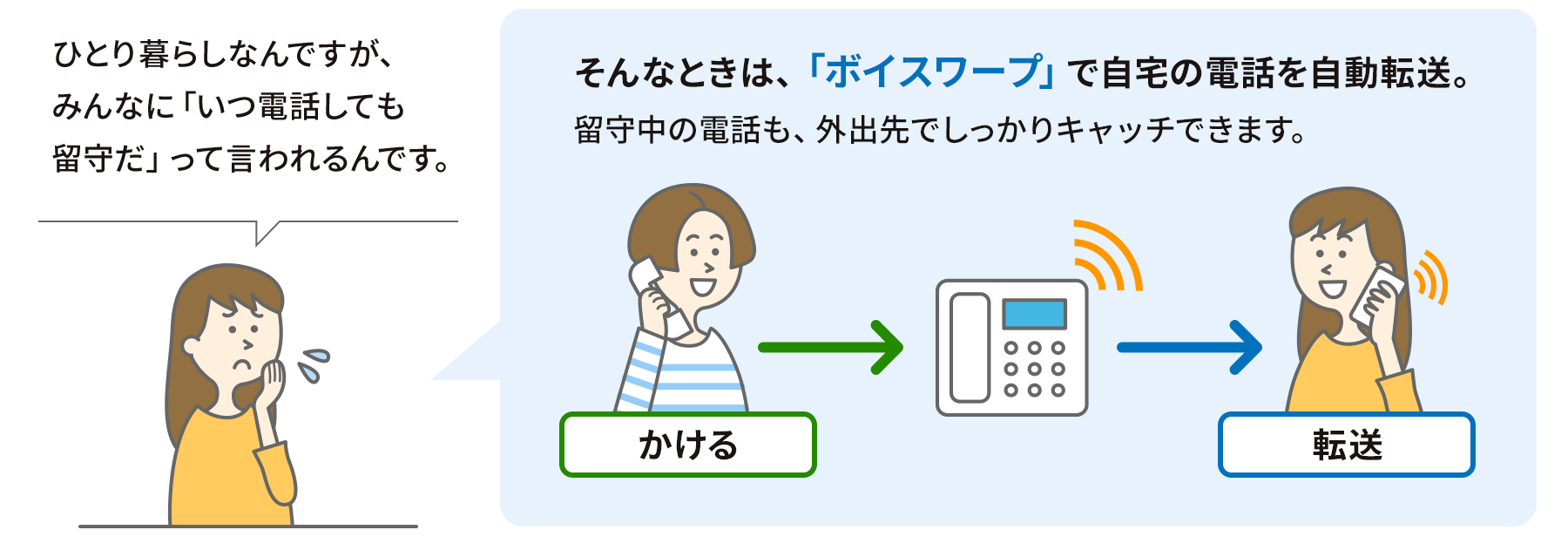 ひとり暮らしなんですが、みんなに「いつ電話しても留守だ」って言われるんです。

そんなときは、「ボイスワープ」で自宅の電話を自動転送。
留守中の電話も、外出先でしっかりキャッチできます。

かける

転送